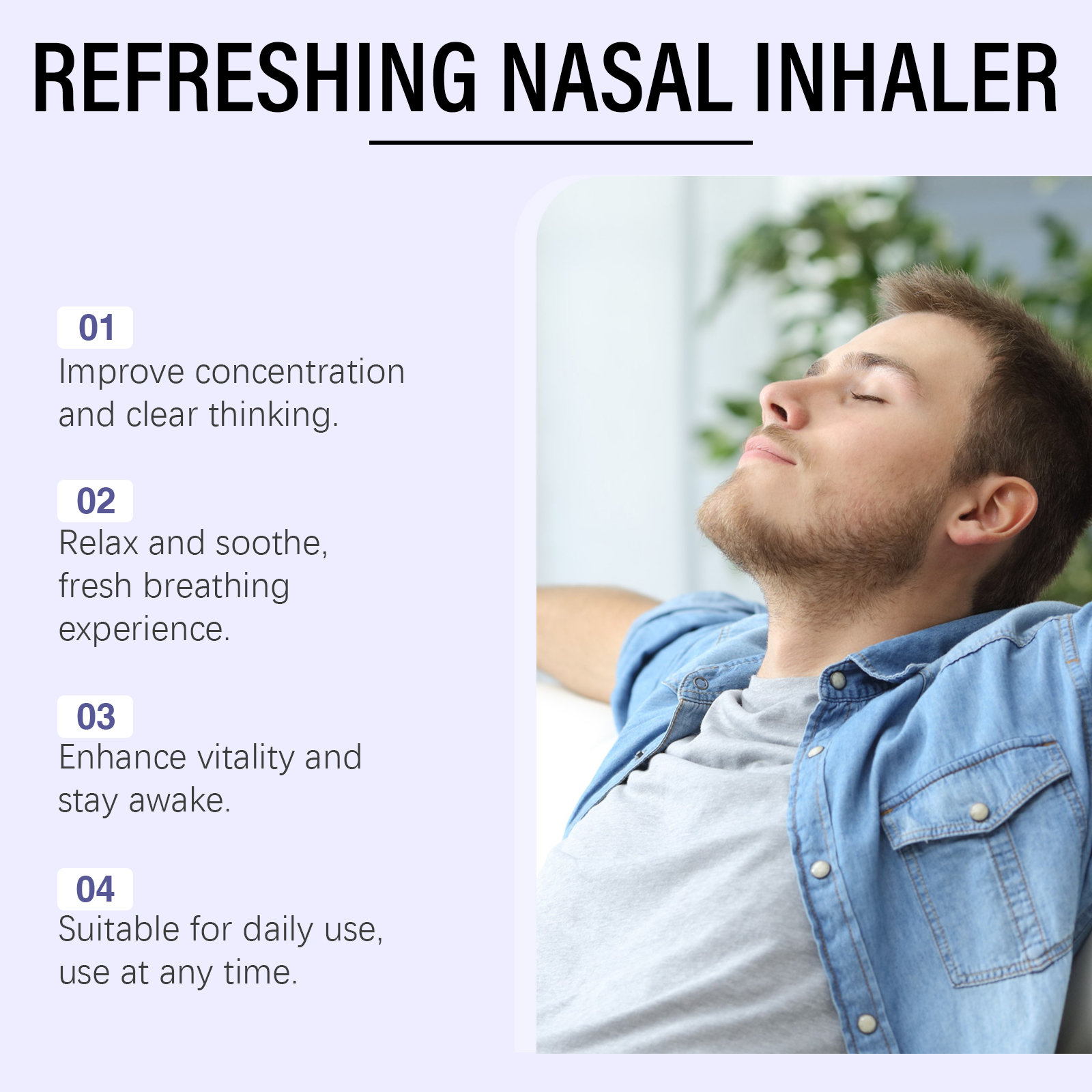 REFRESHING NASAL INHALER

01
Improve concentration and clear thinking.

02
Relax and soothe, fresh breathing experience.

03
Enhance vitality and stay awake.

04
Suitable for daily use, use at any time.